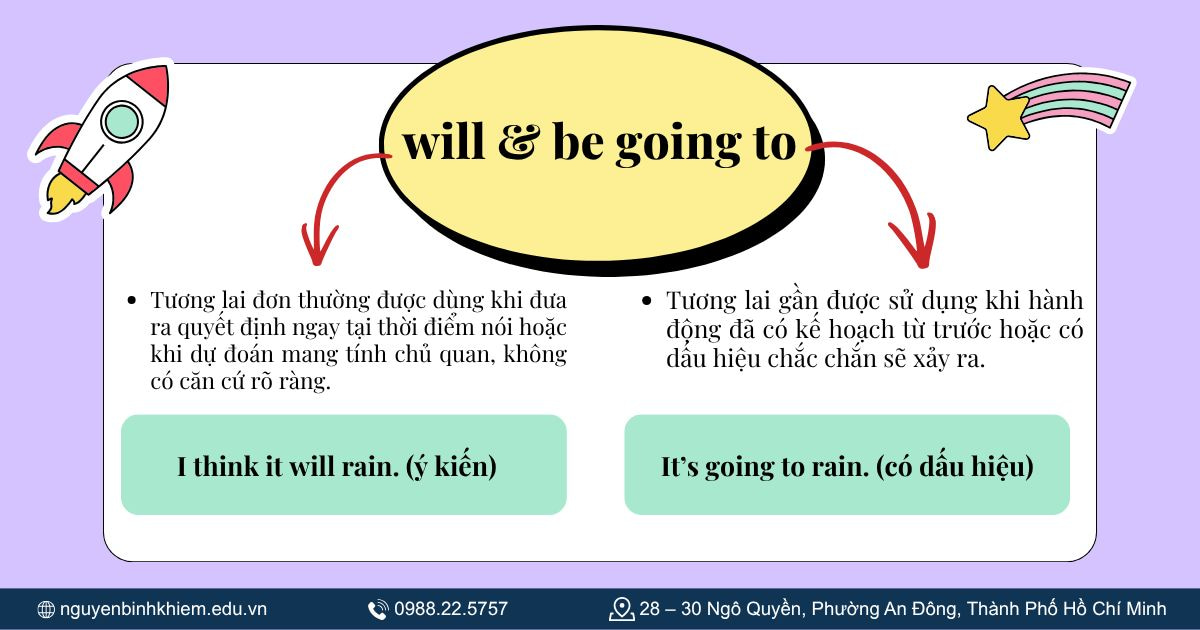 will & be going to

• Tương lai đơn thường được dùng khi đưa ra quyết định ngay tại thời điểm nói hoặc khi dự đoán mang tính chủ quan, không có căn cứ rõ ràng.

I think it will rain. (ý kiến)

• Tương lai gần được sử dụng khi hành động đã có kế hoạch từ trước hoặc có dấu hiệu chắc chắn sẽ xảy ra.

It's going to rain. (có dấu hiệu)

nguyenbinhkhiem.edu.vn
0988.22.5757
28 – 30 Ngô Quyền, Phường An Đông, Thành Phố Hồ Chí Minh